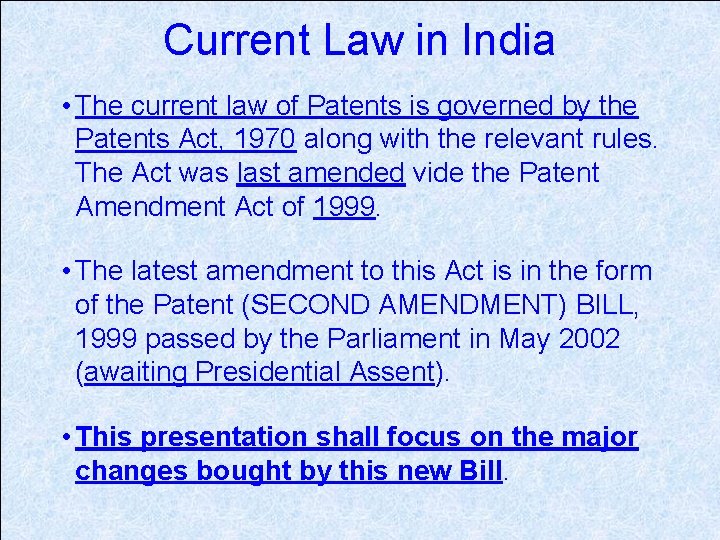 Current Law in India

• The current law of Patents is governed by the Patents Act, 1970 along with the relevant rules. The Act was last amended vide the Patent Amendment Act of 1999.

• The latest amendment to this Act is in the form of the Patent (SECOND AMENDMENT) BILL, 1999 passed by the Parliament in May 2002 (awaiting Presidential Assent).

• This presentation shall focus on the major changes bought by this new Bill.